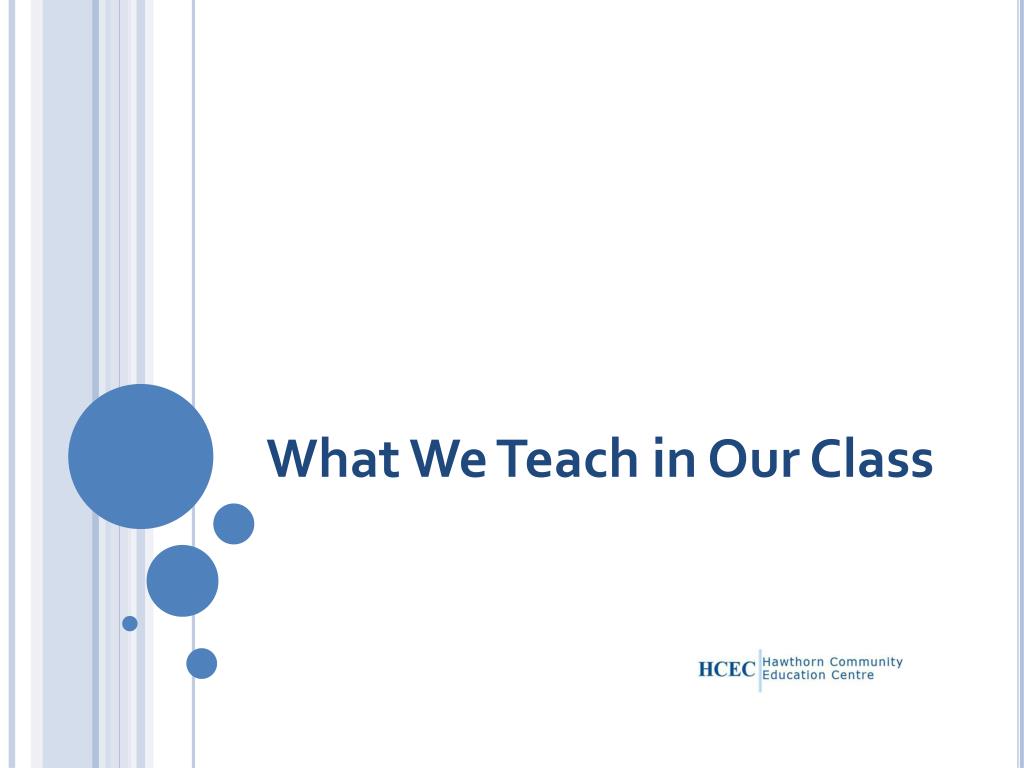 What We Teach in Our Class

HCEC Hawthorn Community Education Centre